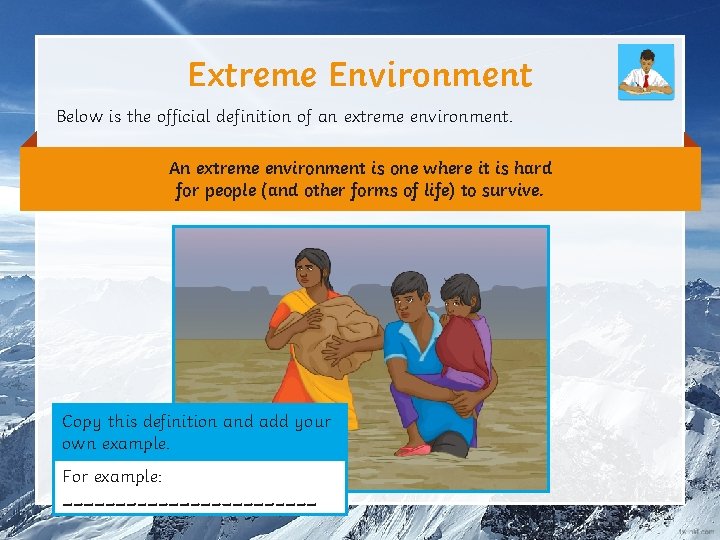 Extreme Environment

Below is the official definition of an extreme environment.

An extreme environment is one where it is hard for people (and other forms of life) to survive.

Copy this definition and add your own example.

For example:
________________________

twinkl.com